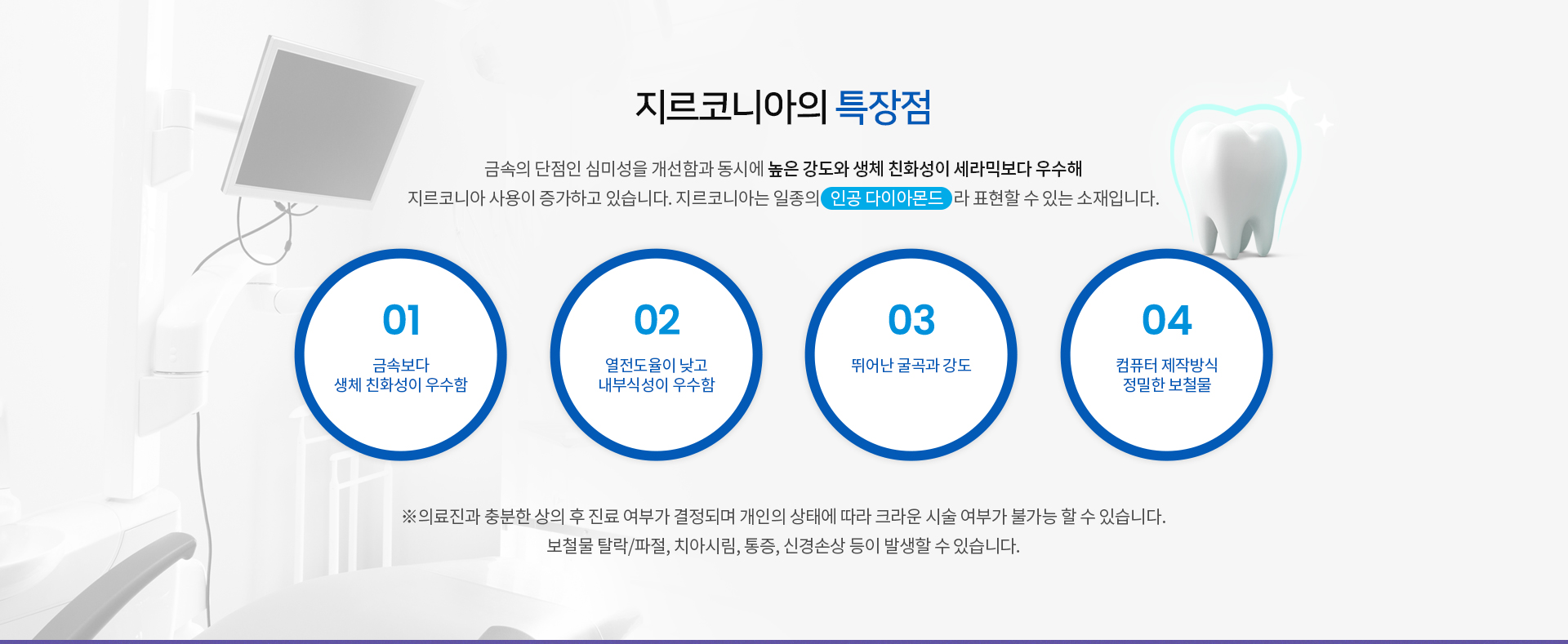 지르코니아의 특장점

금속의 단점인 심미성을 개선함과 동시에 높은 강도와 생체 친화성이 세라믹보다 우수해 지르코니아 사용이 증가하고 있습니다. 지르코니아는 일종의 인공 다이아몬드 라 표현할 수 있는 소재입니다.

01
금속보다
생체 친화성이 우수함

02
열전도율이 낮고
내부식성이 우수함

03
뛰어난 굴곡과 강도

04
컴퓨터 제작방식
정밀한 보철물

※의료진과 충분한 상의 후 진료 여부가 결정되며 개인의 상태에 따라 크라운 시술 여부가 불가능 할 수 있습니다.
보철물 탈락/파절, 치아시림, 통증, 신경손상 등이 발생할 수 있습니다.